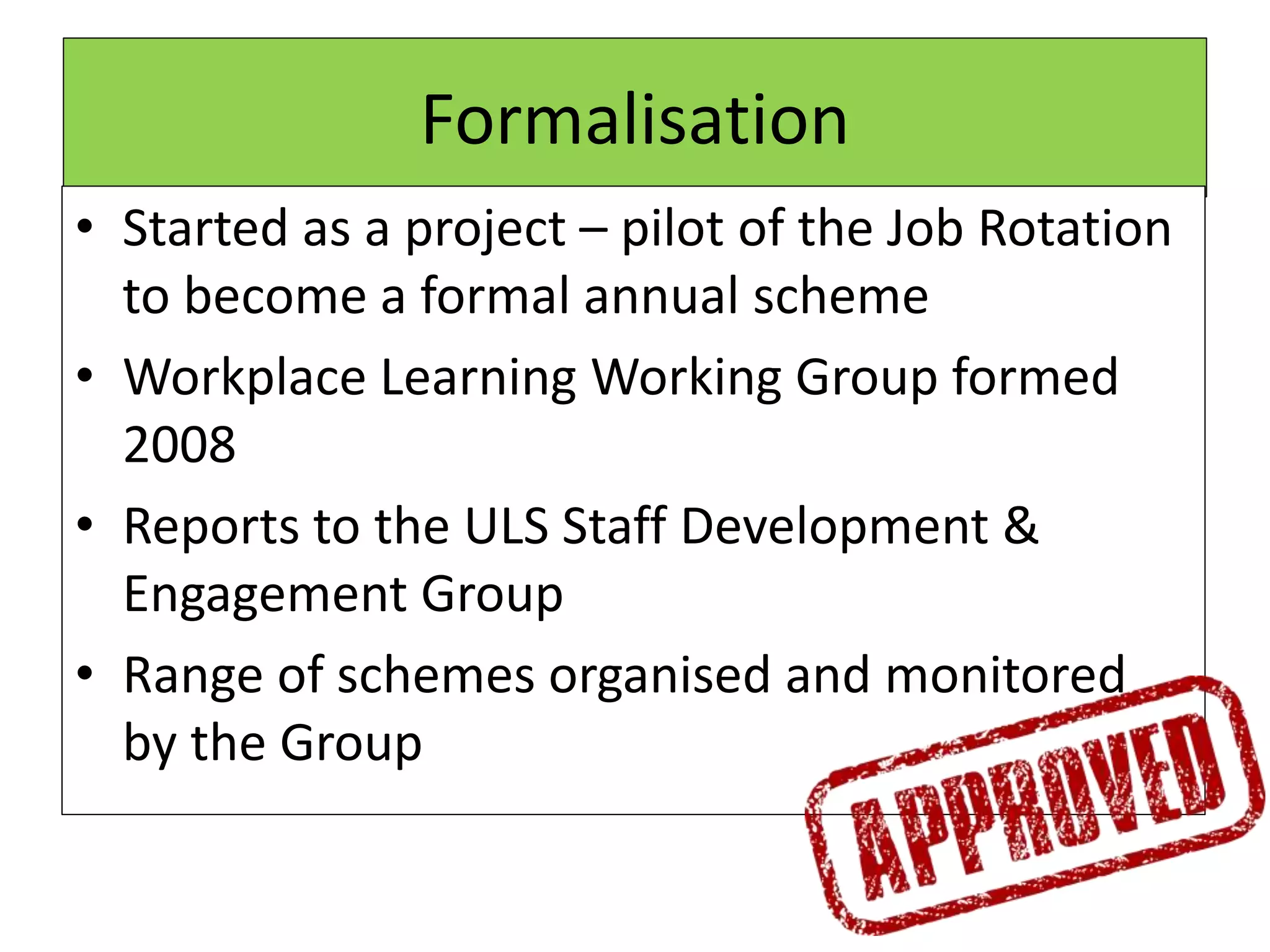 Formalisation

• Started as a project – pilot of the Job Rotation to become a formal annual scheme
• Workplace Learning Working Group formed 2008
• Reports to the ULS Staff Development & Engagement Group
• Range of schemes organised and monitored by the Group

APPROVED